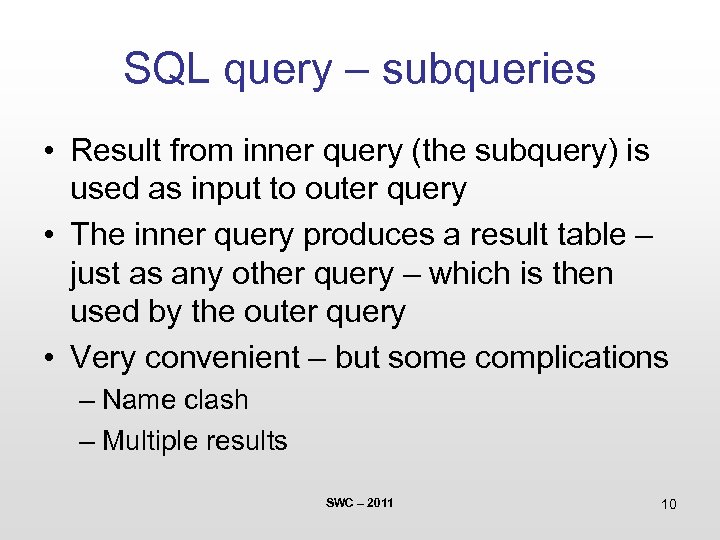 SQL query – subqueries

• Result from inner query (the subquery) is used as input to outer query
• The inner query produces a result table – just as any other query – which is then used by the outer query
• Very convenient – but some complications
– Name clash
– Multiple results

SWC – 2011

10